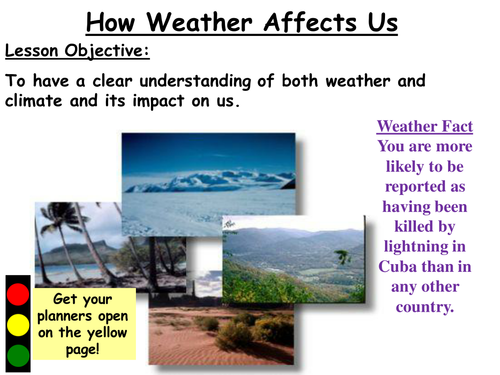 How Weather Affects Us

Lesson Objective:

To have a clear understanding of both weather and climate and its impact on us.

Weather Fact
You are more likely to be reported as having been killed by lightning in Cuba than in any other country.

Get your planners open on the yellow page!